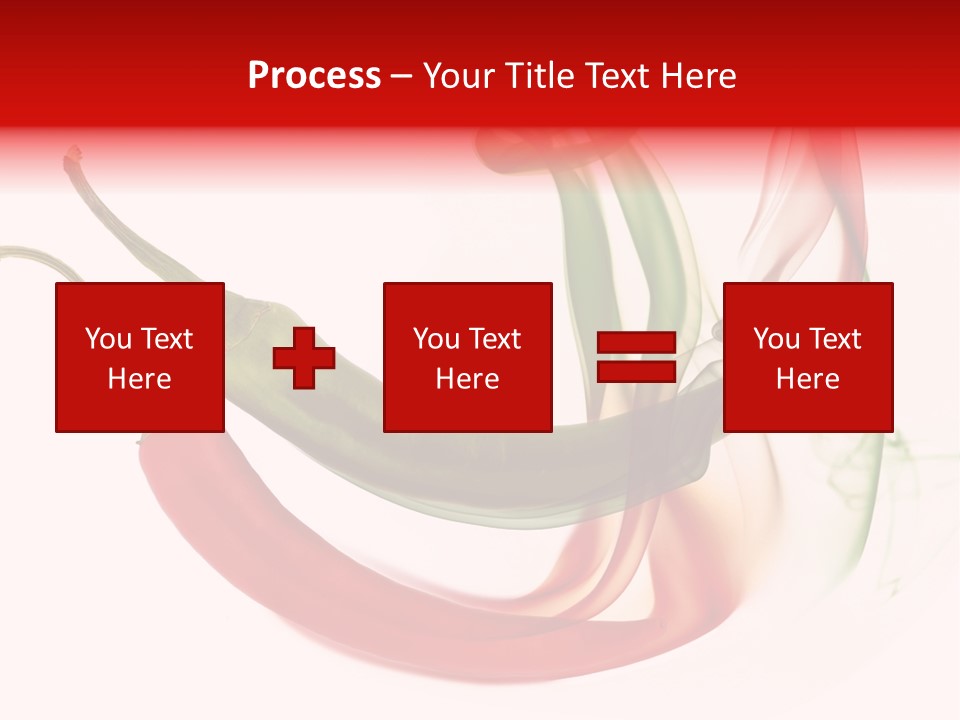 Process – Your Title Text Here

You Text Here

You Text Here

You Text Here